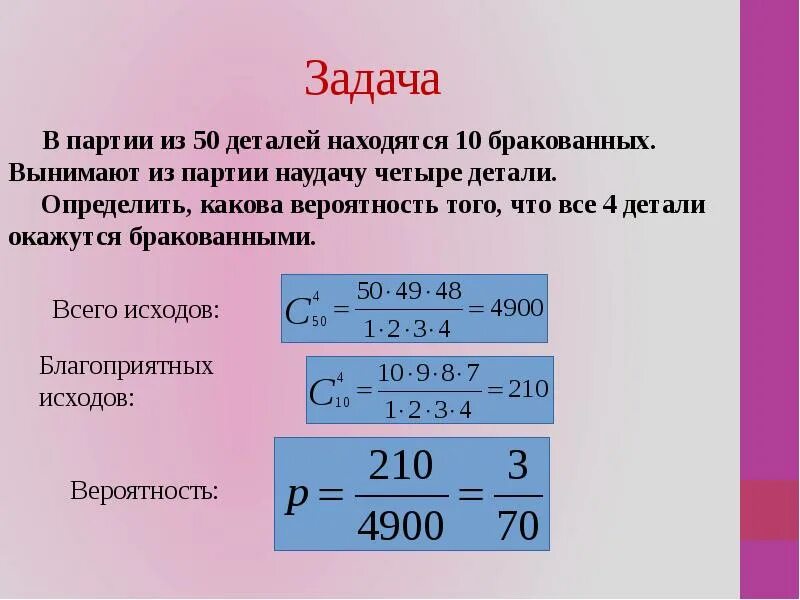 Задача

В партии из 50 деталей находятся 10 бракованных. Вынимают из партии наудачу четыре детали.

Определить, какова вероятность того, что все 4 детали окажутся бракованными.

Всего исходов: $C_{50}^{4} = \frac{50 \cdot 49 \cdot 48}{1 \cdot 2 \cdot 3 \cdot 4} = 4900$

Благоприятных исходов: $C_{10}^{4} = \frac{10 \cdot 9 \cdot 8 \cdot 7}{1 \cdot 2 \cdot 3 \cdot 4} = 210$

Вероятность: $p = \frac{210}{4900} = \frac{3}{70}$